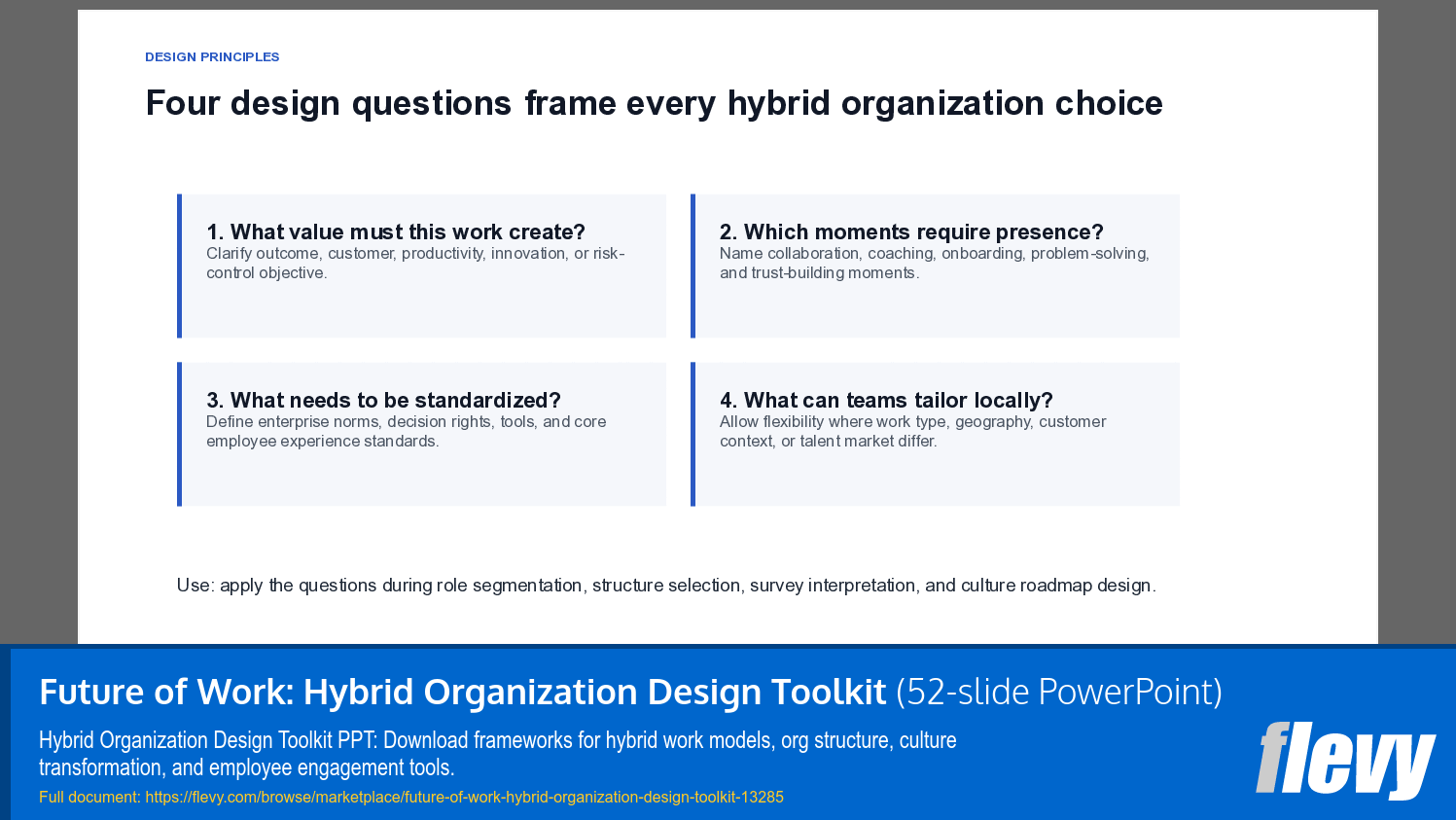 DESIGN PRINCIPLES

Four design questions frame every hybrid organization choice

1. What value must this work create?
Clarify outcome, customer, productivity, innovation, or risk-control objective.

2. Which moments require presence?
Name collaboration, coaching, onboarding, problem-solving, and trust-building moments.

3. What needs to be standardized?
Define enterprise norms, decision rights, tools, and core employee experience standards.

4. What can teams tailor locally?
Allow flexibility where work type, geography, customer context, or talent market differ.

Use: apply the questions during role segmentation, structure selection, survey interpretation, and culture roadmap design.

Future of Work: Hybrid Organization Design Toolkit (52-slide PowerPoint)

Hybrid Organization Design Toolkit PPT: Download frameworks for hybrid work models, org structure, culture transformation, and employee engagement tools.

Full document: https://flevy.com/browse/marketplace/future-of-work-hybrid-organization-design-toolkit-13285

flevy